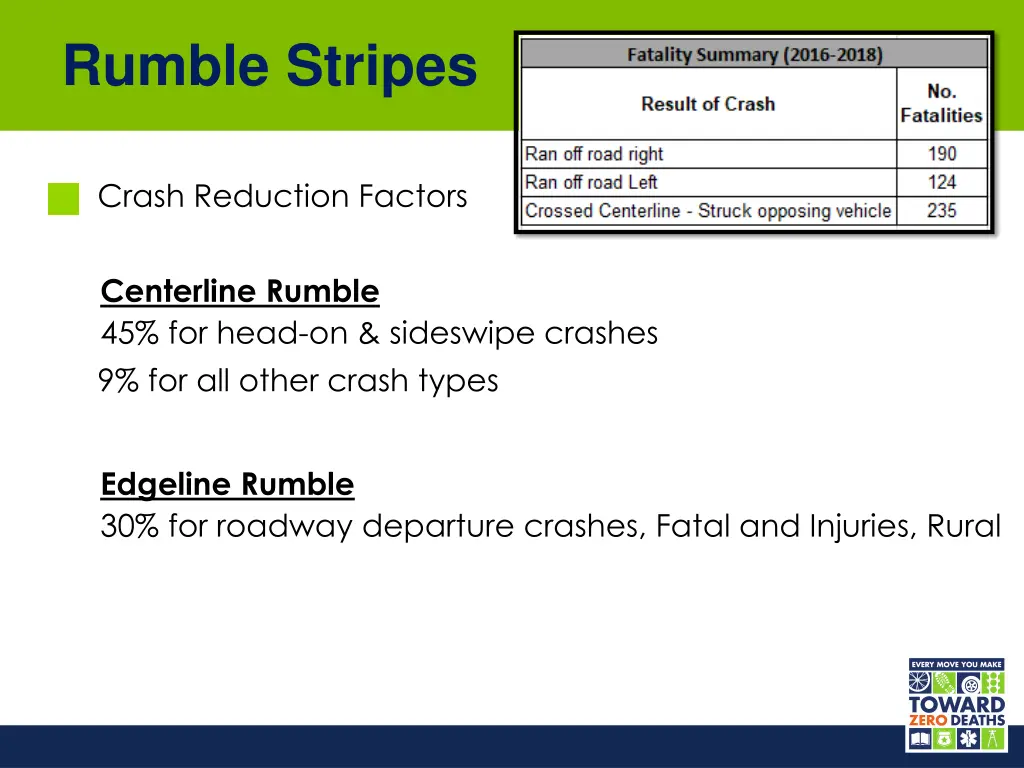 Rumble Stripes

Fatality Summary (2016-2018)

| Result of Crash | No. Fatalities |
|---|---|
| Ran off road right | 190 |
| Ran off road Left | 124 |
| Crossed Centerline - Struck opposing vehicle | 235 |

Crash Reduction Factors

Centerline Rumble
45% for head-on & sideswipe crashes
9% for all other crash types

Edgeline Rumble
30% for roadway departure crashes, Fatal and Injuries, Rural

EVERY MOVE YOU MAKE
TOWARD
ZERO DEATHS